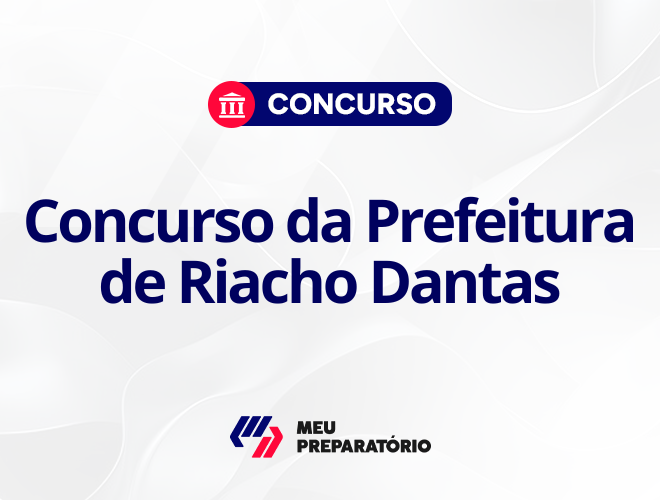 CONCURSO

Concurso da Prefeitura de Riacho Dantas

MEU PREPARATÓRIO